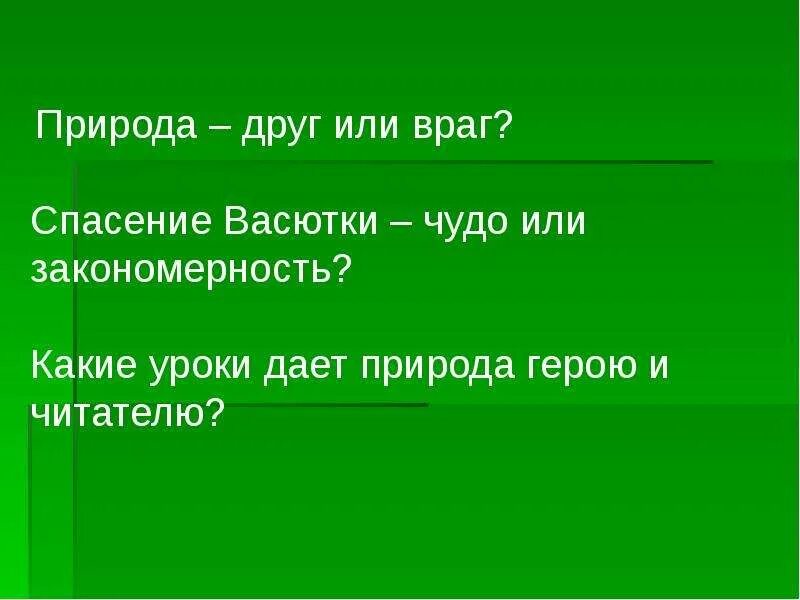 Природа – друг или враг?

Спасение Васютки – чудо или закономерность?

Какие уроки дает природа герою и читателю?